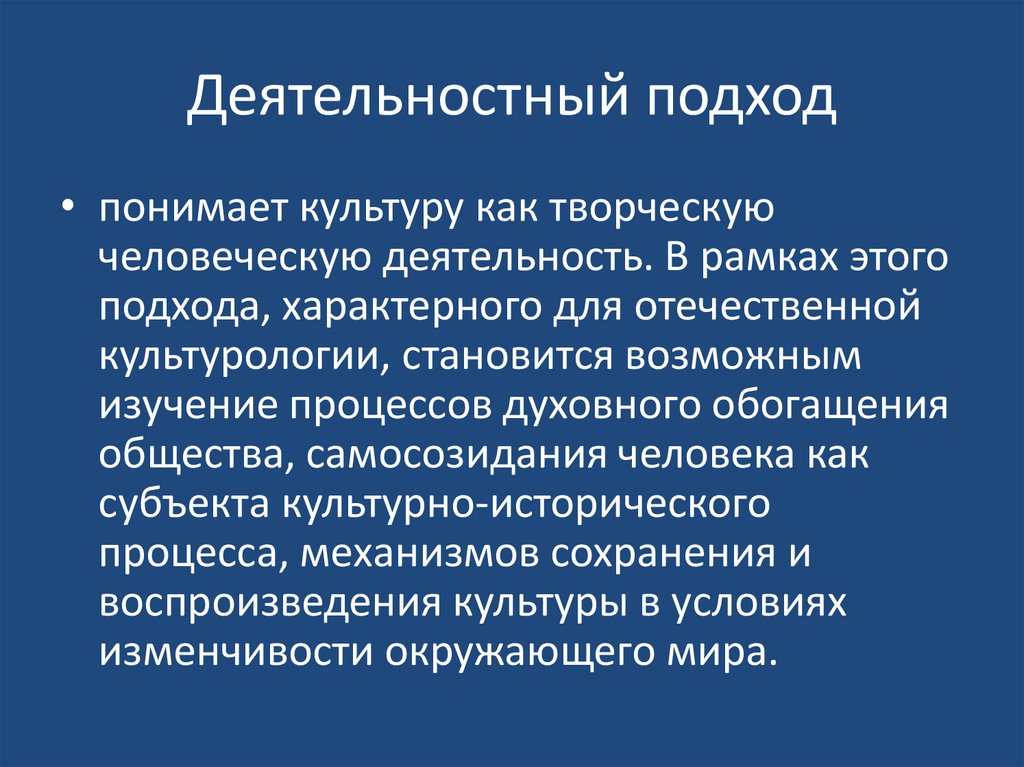 Деятельностный подход

• понимает культуру как творческую человеческую деятельность. В рамках этого подхода, характерного для отечественной культурологии, становится возможным изучение процессов духовного обогащения общества, самосозидания человека как субъекта культурно-исторического процесса, механизмов сохранения и воспроизведения культуры в условиях изменчивости окружающего мира.